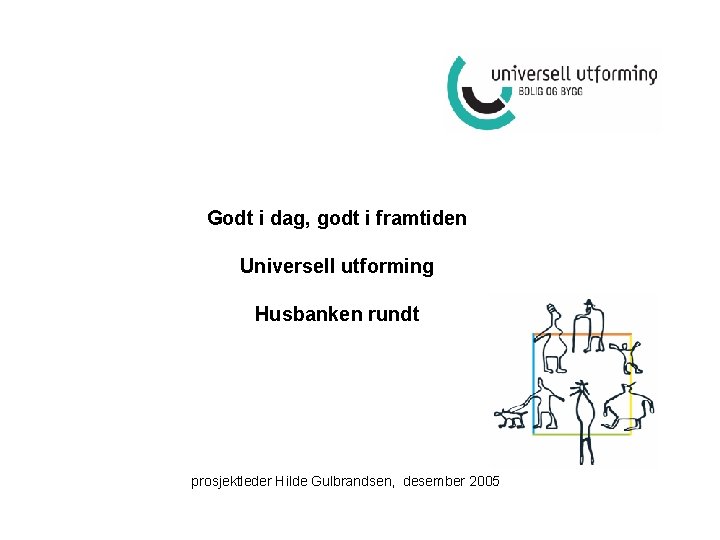 universell utforming
BOLIG OG BYGG

Godt i dag, godt i framtiden

Universell utforming

Husbanken rundt

prosjektleder Hilde Gulbrandsen, desember 2005